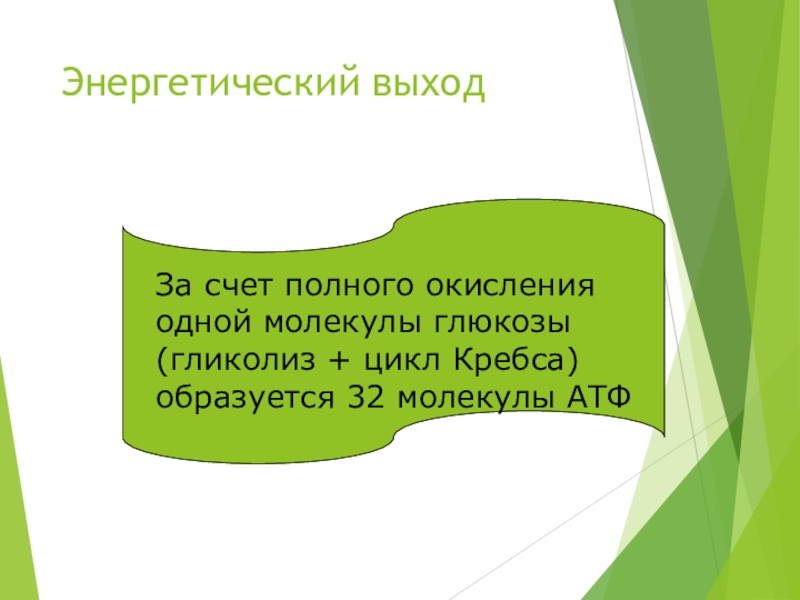 Энергетический выход

За счет полного окисления одной молекулы глюкозы (гликолиз + цикл Кребса) образуется 32 молекулы АТФ